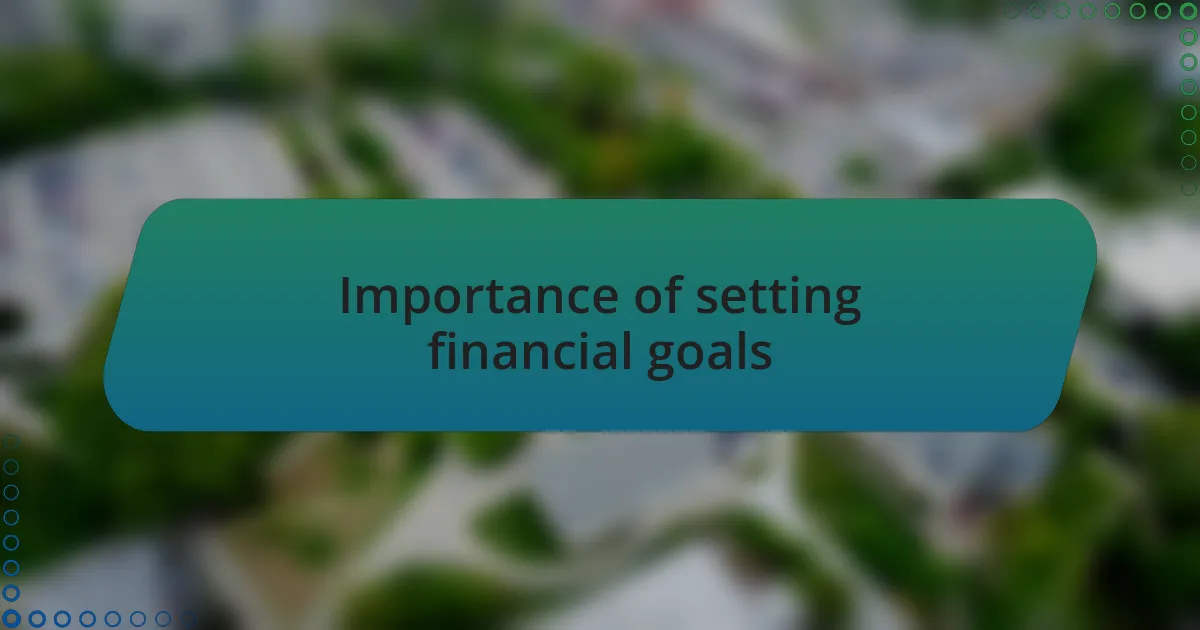 Importance of setting financial goals